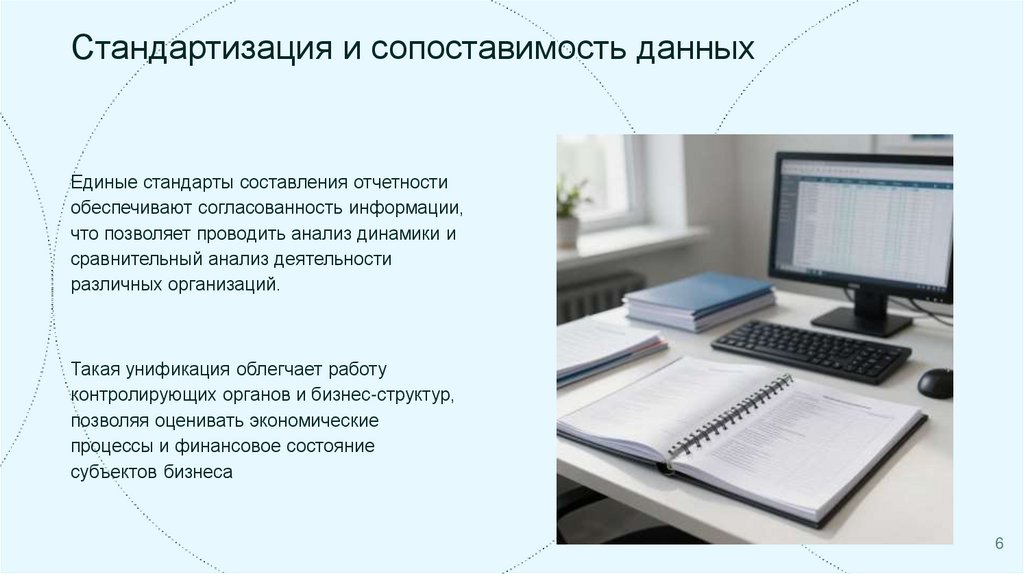 Стандартизация и сопоставимость данных

Единые стандарты составления отчетности обеспечивают согласованность информации, что позволяет проводить анализ динамики и сравнительный анализ деятельности различных организаций.

Такая унификация облегчает работу контролирующих органов и бизнес-структур, позволяя оценивать экономические процессы и финансовое состояние субъектов бизнеса

6